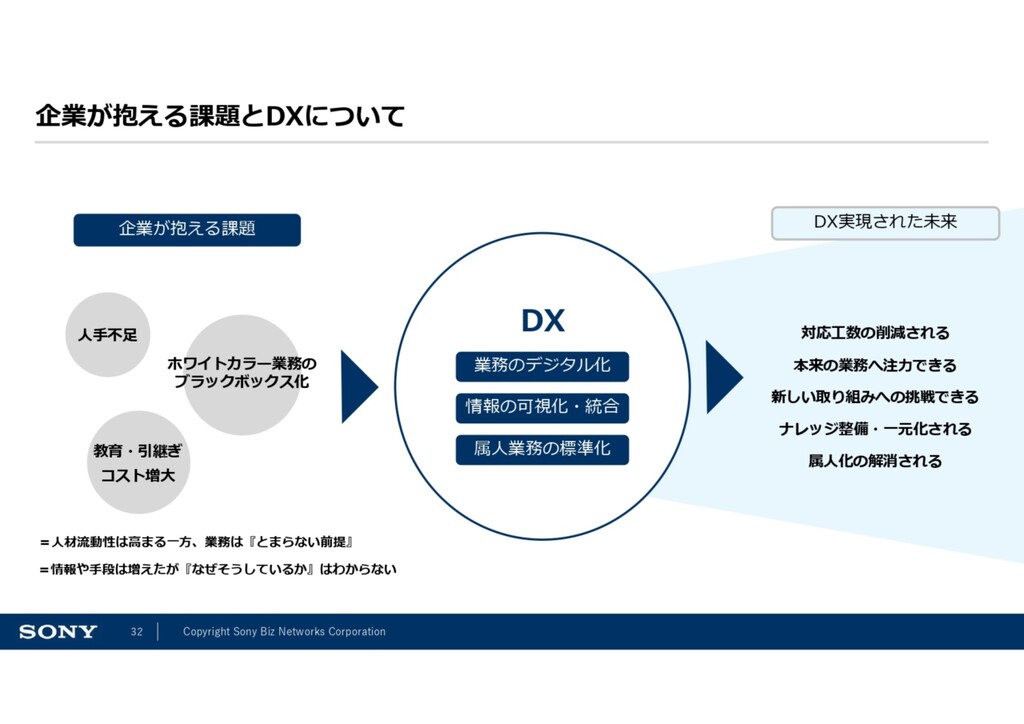 企業が抱える課題とDXについて

企業が抱える課題

人手不足

ホワイトカラー業務のブラックボックス化

教育・引継ぎコスト増大

＝人材流動性は高まる一方、業務は『とまらない前提』

＝情報や手段は増えたが『なぜそうしているか』はわからない

DX

業務のデジタル化

情報の可視化・統合

属人業務の標準化

DX実現された未来

対応工数の削減される

本来の業務へ注力できる

新しい取り組みへの挑戦できる

ナレッジ整備・一元化される

属人化の解消される

SONY 32 Copyright Sony Biz Networks Corporation